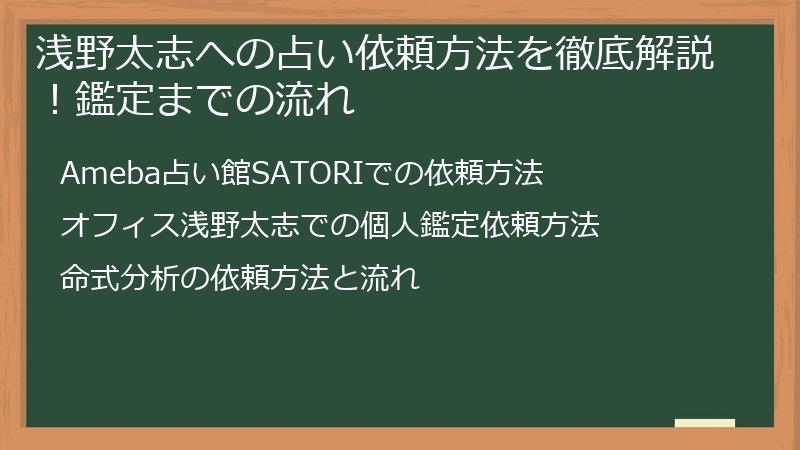 浅野太志への占い依頼方法を徹底解説！鑑定までの流れ

Ameba占い館SATORIでの依頼方法

オフィス浅野太志での個人鑑定依頼方法

命式分析の依頼方法と流れ